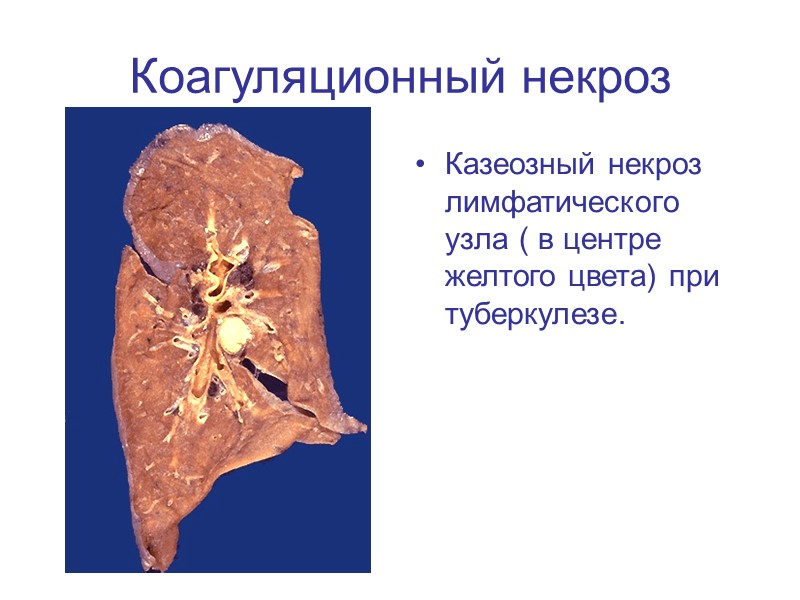 Коагуляционный некроз

• Казеозный некроз лимфатического узла ( в центре желтого цвета) при туберкулезе.